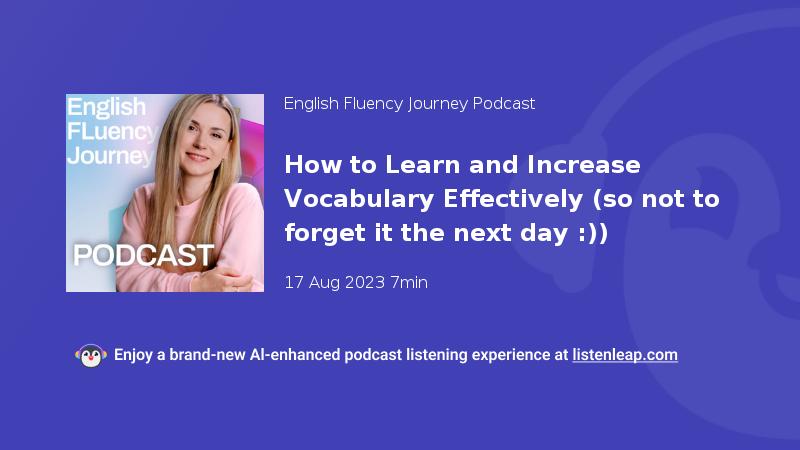 English FLuency Journey

PODCAST

English Fluency Journey Podcast

How to Learn and Increase Vocabulary Effectively (so not to forget it the next day :))

17 Aug 2023 7min

Enjoy a brand-new AI-enhanced podcast listening experience at listenleap.com